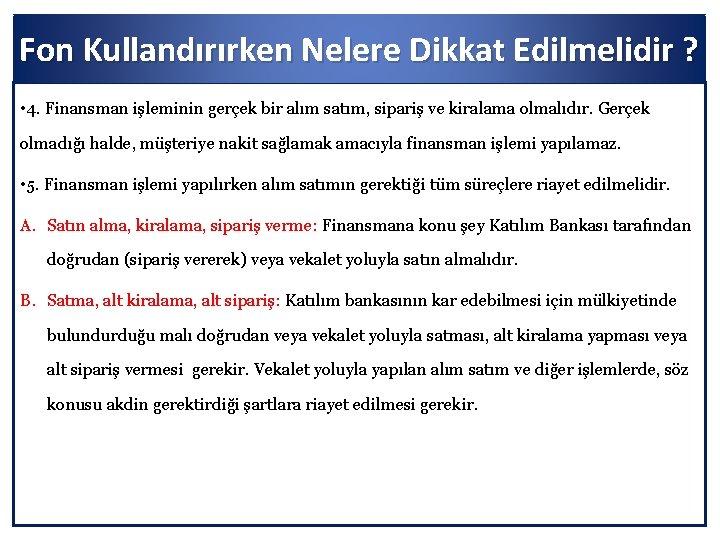 Fon Kullandırırken Nelere Dikkat Edilmelidir ?

•4. Finansman işleminin gerçek bir alım satım, sipariş ve kiralama olmalıdır. Gerçek olmadığı halde, müşteriye nakit sağlamak amacıyla finansman işlemi yapılamaz.

•5. Finansman işlemi yapılırken alım satımın gerektiği tüm süreçlere riayet edilmelidir.

A. Satın alma, kiralama, sipariş verme: Finansmana konu şey Katılım Bankası tarafından doğrudan (sipariş vererek) veya vekalet yoluyla satın almalıdır.

B. Satma, alt kiralama, alt sipariş: Katılım bankasının kar edebilmesi için mülkiyetinde bulundurduğu malı doğrudan veya vekalet yoluyla satması, alt kiralama yapması veya alt sipariş vermesi gerekir. Vekalet yoluyla yapılan alım satım ve diğer işlemlerde, söz konusu akdin gerektirdiği şartlara riayet edilmesi gerekir.